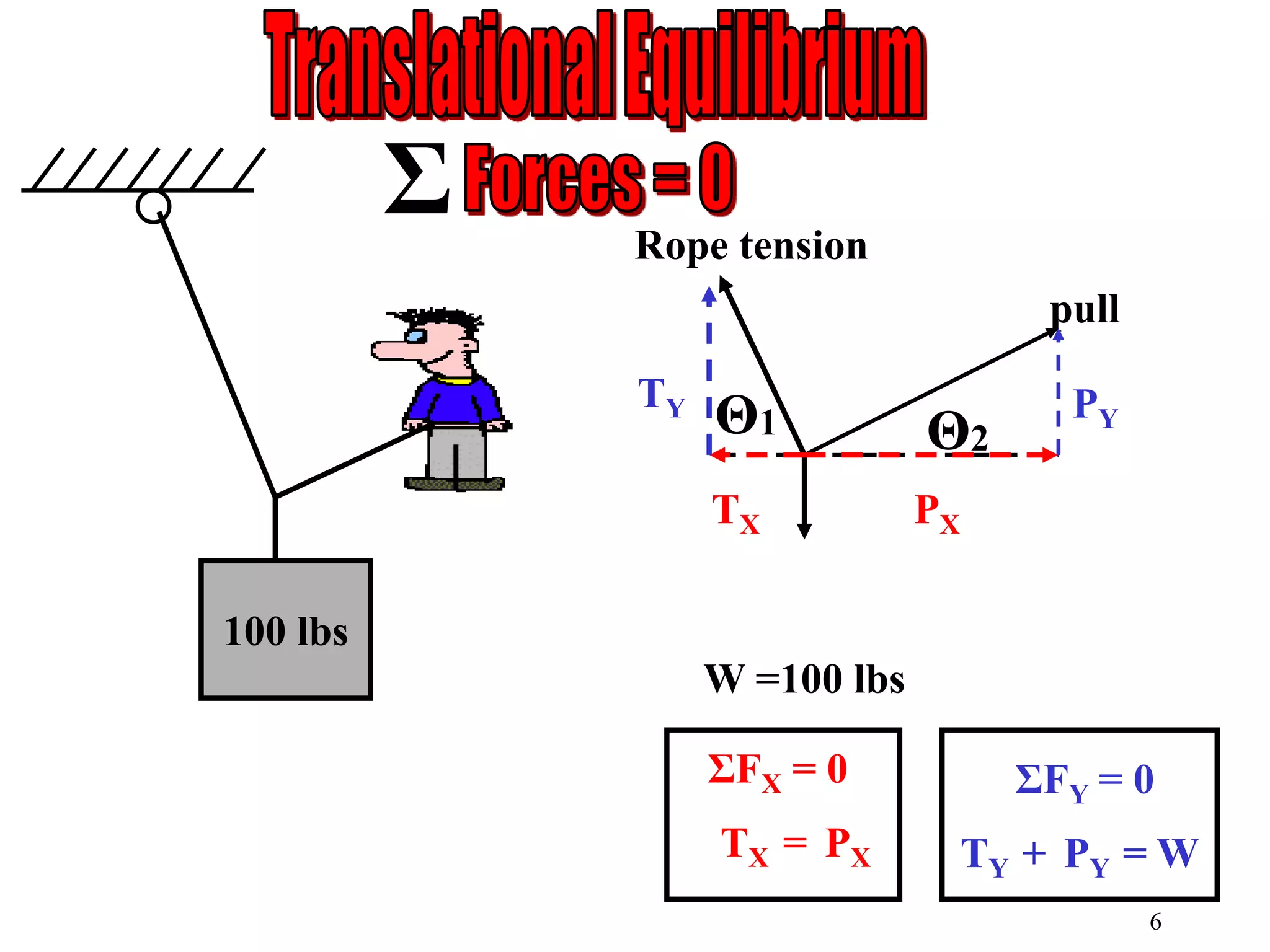 Translational Equilibrium

$\Sigma$ Forces = 0

Rope tension

pull

$T_Y$

$\Theta_1$

$\Theta_2$

$P_Y$

$T_X$

$P_X$

100 lbs

W =100 lbs

$\Sigma F_X = 0$

$T_X = P_X$

$\Sigma F_Y = 0$

$T_Y + P_Y = W$

6